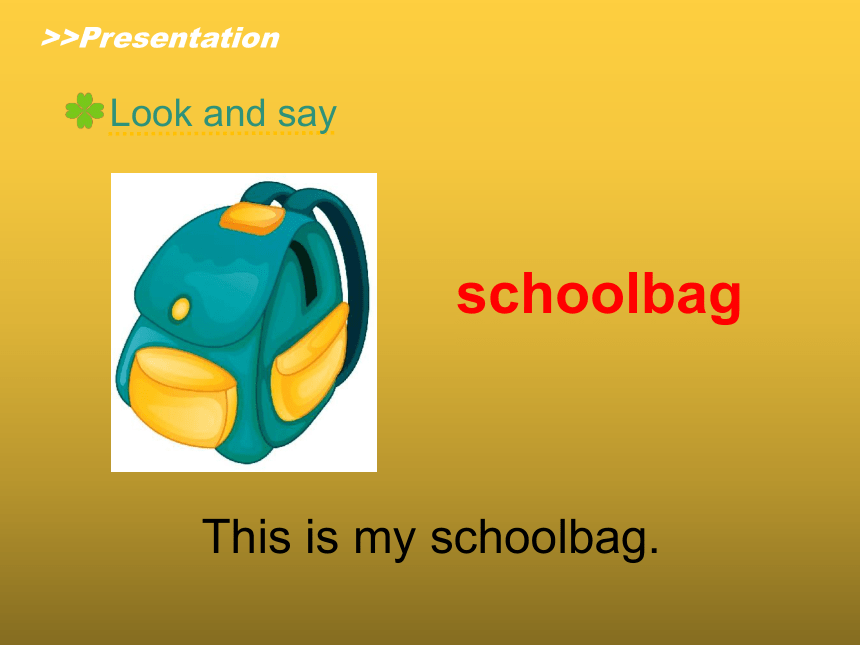 >>Presentation

Look and say

schoolbag

This is my schoolbag.